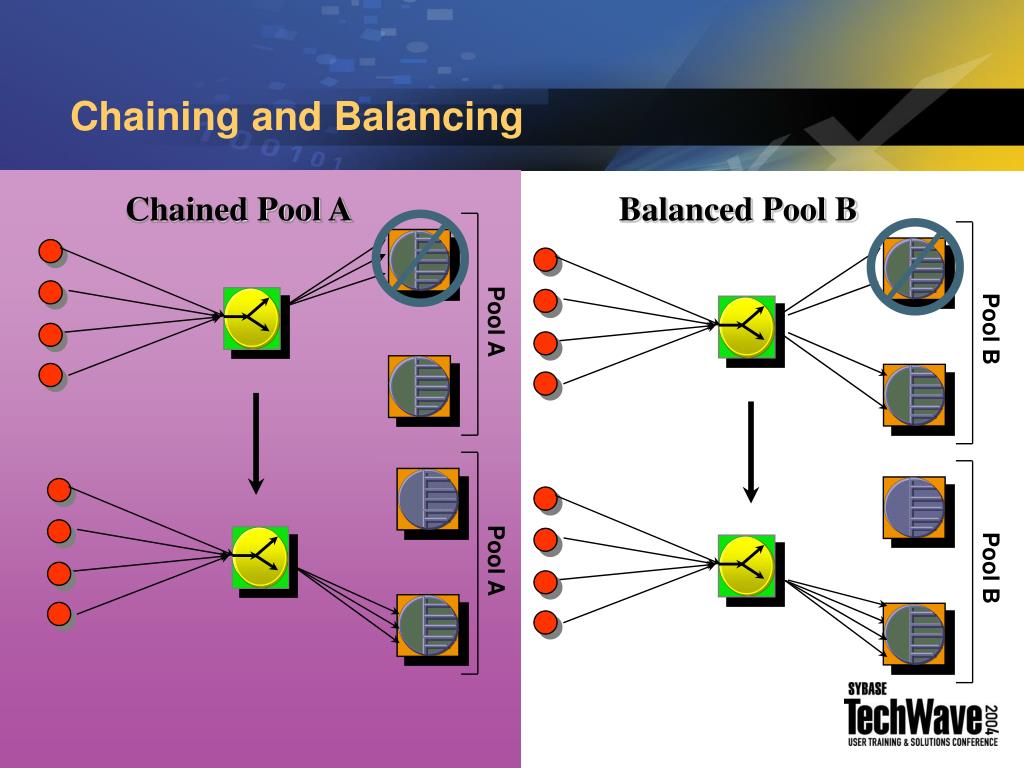 Chaining and Balancing

Chained Pool A

Pool A

Pool A

Balanced Pool B

Pool B

Pool B

SYBASE
TechWave 2004
USER TRAINING & SOLUTIONS CONFERENCE